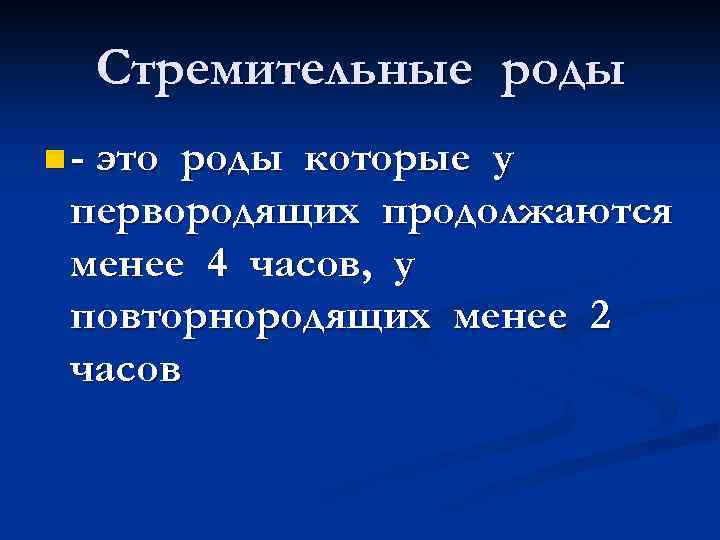 Стремительные роды

- это роды которые у первородящих продолжаются менее 4 часов, у повторнородящих менее 2 часов